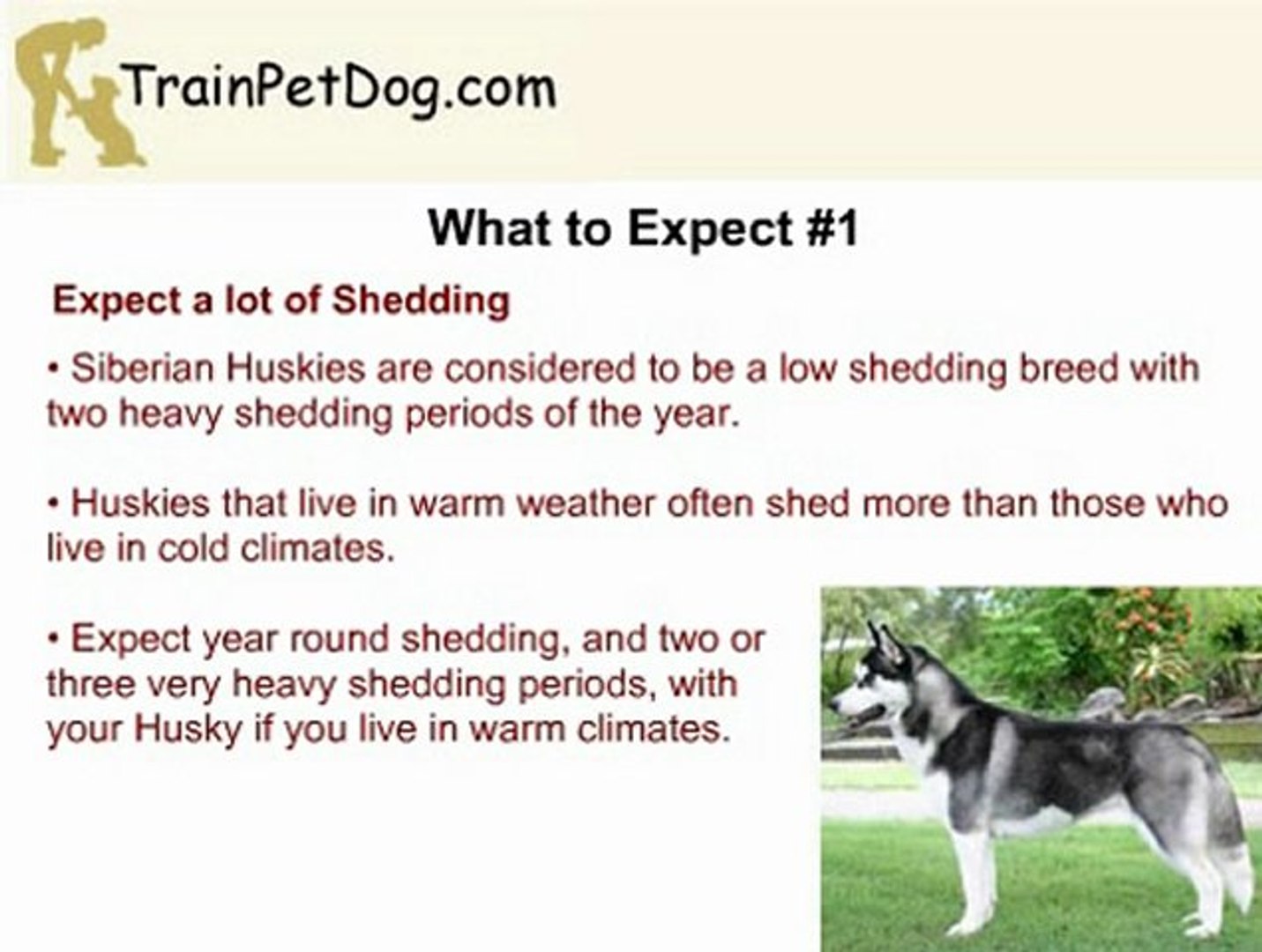 TrainPetDog.com

What to Expect #1

Expect a lot of Shedding

• Siberian Huskies are considered to be a low shedding breed with two heavy shedding periods of the year.

• Huskies that live in warm weather often shed more than those who live in cold climates.

• Expect year round shedding, and two or three very heavy shedding periods, with your Husky if you live in warm climates.